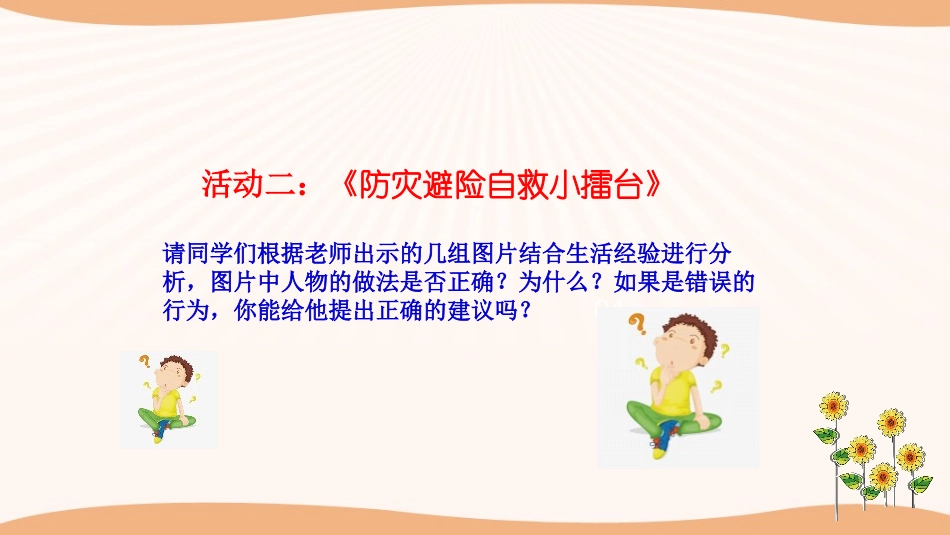 活动二：《防灾避险自救小擂台》

请同学们根据老师出示的几组图片结合生活经验进行分析，图片中人物的做法是否正确？为什么？如果是错误的行为，你能给他提出正确的建议吗？